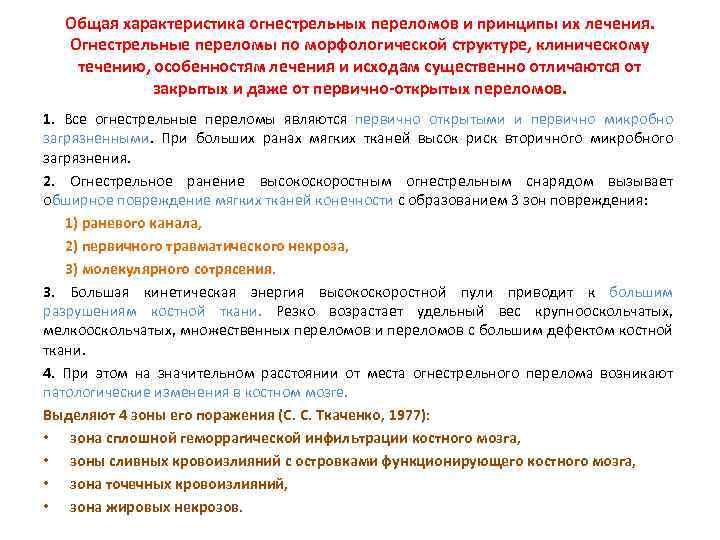 Общая характеристика огнестрельных переломов и принципы их лечения. Огнестрельные переломы по морфологической структуре, клиническому течению, особенностям лечения и исходам существенно отличаются от закрытых и даже от первично-открытых переломов.

1. Все огнестрельные переломы являются первично открытыми и первично микробно загрязненными. При больших ранах мягких тканей высок риск вторичного микробного загрязнения.

2. Огнестрельное ранение высокоскоростным огнестрельным снарядом вызывает обширное повреждение мягких тканей конечности с образованием 3 зон повреждения:

1) раневого канала,

2) первичного травматического некроза,

3) молекулярного сотрясения.

3. Большая кинетическая энергия высокоскоростной пули приводит к большим разрушениям костной ткани. Резко возрастает удельный вес крупнооскольчатых, мелкооскольчатых, множественных переломов и переломов с большим дефектом костной ткани.

4. При этом на значительном расстоянии от места огнестрельного перелома возникают патологические изменения в костном мозге.

Выделяют 4 зоны его поражения (С. С. Ткаченко, 1977):

• зона сплошной геморрагической инфильтрации костного мозга,

• зоны сливных кровоизлияний с островками функционирующего костного мозга,

• зона точечных кровоизлияний,

• зона жировых некрозов.